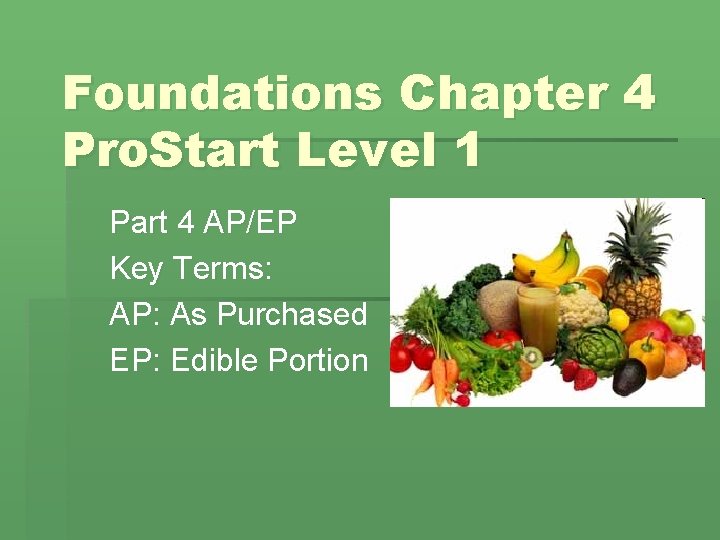 Foundations Chapter 4
ProStart Level 1

Part 4 AP/EP
Key Terms:
AP: As Purchased
EP: Edible Portion